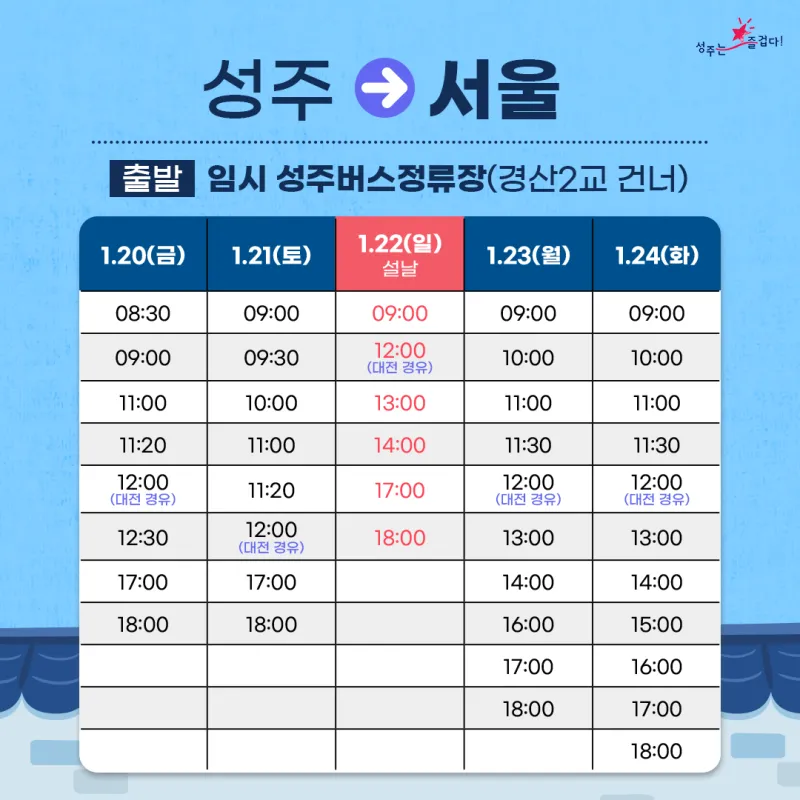 성주는 즐겁다!

성주 → 서울

출발 임시 성주버스정류장(경산2교 건너)

| 1.20(금) | 1.21(토) | 1.22(일) 설날 | 1.23(월) | 1.24(화) |
|---|---|---|---|---|
| 08:30 | 09:00 | 09:00 | 09:00 | 09:00 |
| 09:00 | 09:30 | 12:00 (대전 경유) | 10:00 | 10:00 |
| 11:00 | 10:00 | 13:00 | 11:00 | 11:00 |
| 11:20 | 11:00 | 14:00 | 11:30 | 11:30 |
| 12:00 (대전 경유) | 11:20 | 17:00 | 12:00 (대전 경유) | 12:00 (대전 경유) |
| 12:30 | 12:00 (대전 경유) | 18:00 | 13:00 | 13:00 |
| 17:00 | 17:00 | | 14:00 | 14:00 |
| 18:00 | 18:00 | | 16:00 | 15:00 |
| | | | 17:00 | 16:00 |
| | | | 18:00 | 17:00 |
| | | | | 18:00 |